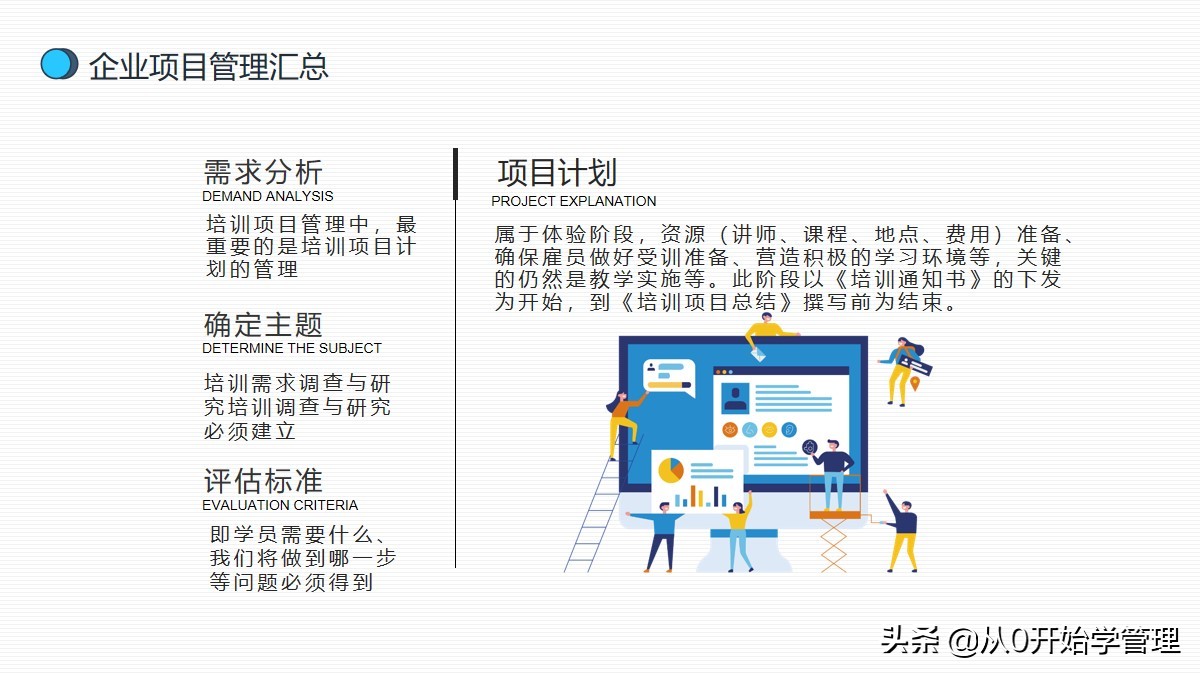 企业项目管理汇总

需求分析
DEMAND ANALYSIS
培训项目管理中，最重要的是培训项目计划的管理

确定主题
DETERMINE THE SUBJECT
培训需求调查与研究培训调查与研究必须建立

评估标准
EVALUATION CRITERIA
即学员需要什么、我们将做到哪一步等问题必须得到

项目计划
PROJECT EXPLANATION
属于体验阶段，资源（讲师、课程、地点、费用）准备、确保雇员做好受训准备、营造积极的学习环境等，关键的仍然是教学实施等。此阶段以《培训通知书》的下发为开始，到《培训项目总结》撰写前为结束。

头条 @从0开始学管理